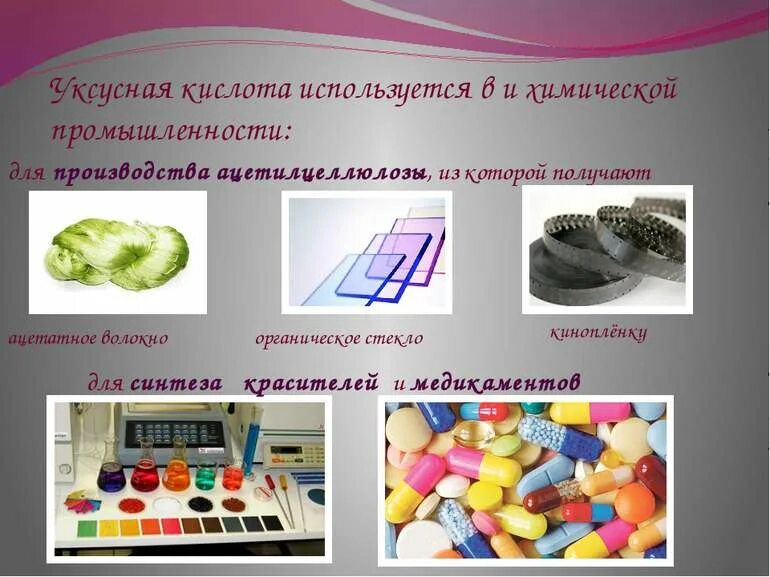 Уксусная кислота используется в и химической промышленности:

для производства ацетилцеллюлозы, из которой получают

ацетатное волокно

органическое стекло

киноплёнку

для синтеза красителей и медикаментов